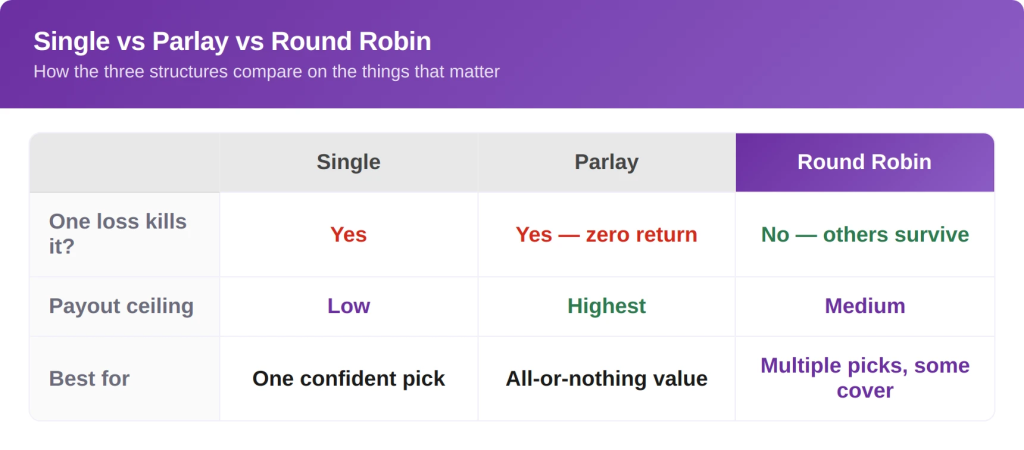 Single vs Parlay vs Round Robin
How the three structures compare on the things that matter

| | Single | Parlay | Round Robin |
|---|---|---|---|
| One loss kills it? | Yes | Yes — zero return | No — others survive |
| Payout ceiling | Low | Highest | Medium |
| Best for | One confident pick | All-or-nothing value | Multiple picks, some cover |